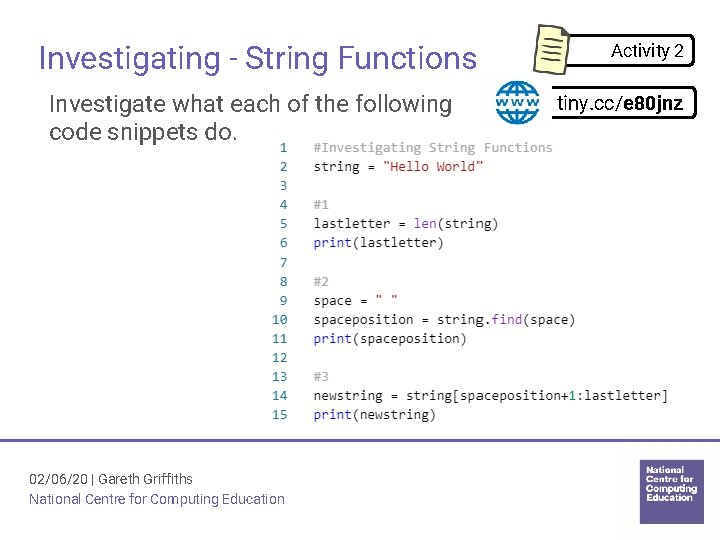 Investigating - String Functions

Activity 2

www

tiny.cc/e80jnz

Investigate what each of the following code snippets do.

1 #Investigating String Functions
2 string = "Hello World"
3
4 #1
5 lastletter = len(string)
6 print(lastletter)
7
8 #2
9 space = " "
10 spaceposition = string.find(space)
11 print(spaceposition)
12
13 #3
14 newstring = string[spaceposition+1:lastletter]
15 print(newstring)

02/06/20 | Gareth Griffiths
National Centre for Computing Education

National Centre for Computing Education